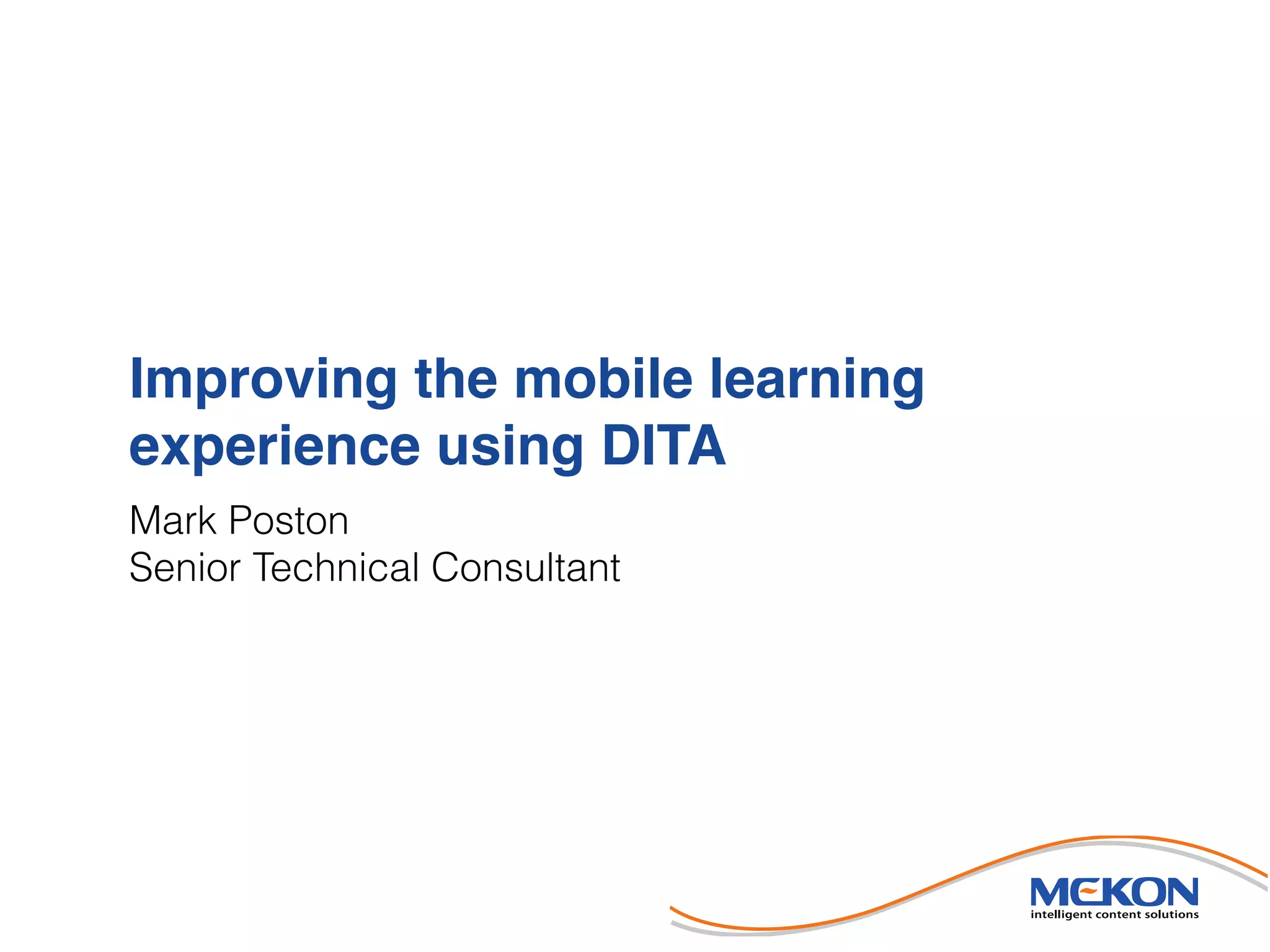 Improving the mobile learning experience using DITA

Mark Poston
Senior Technical Consultant

MEKON
intelligent content solutions